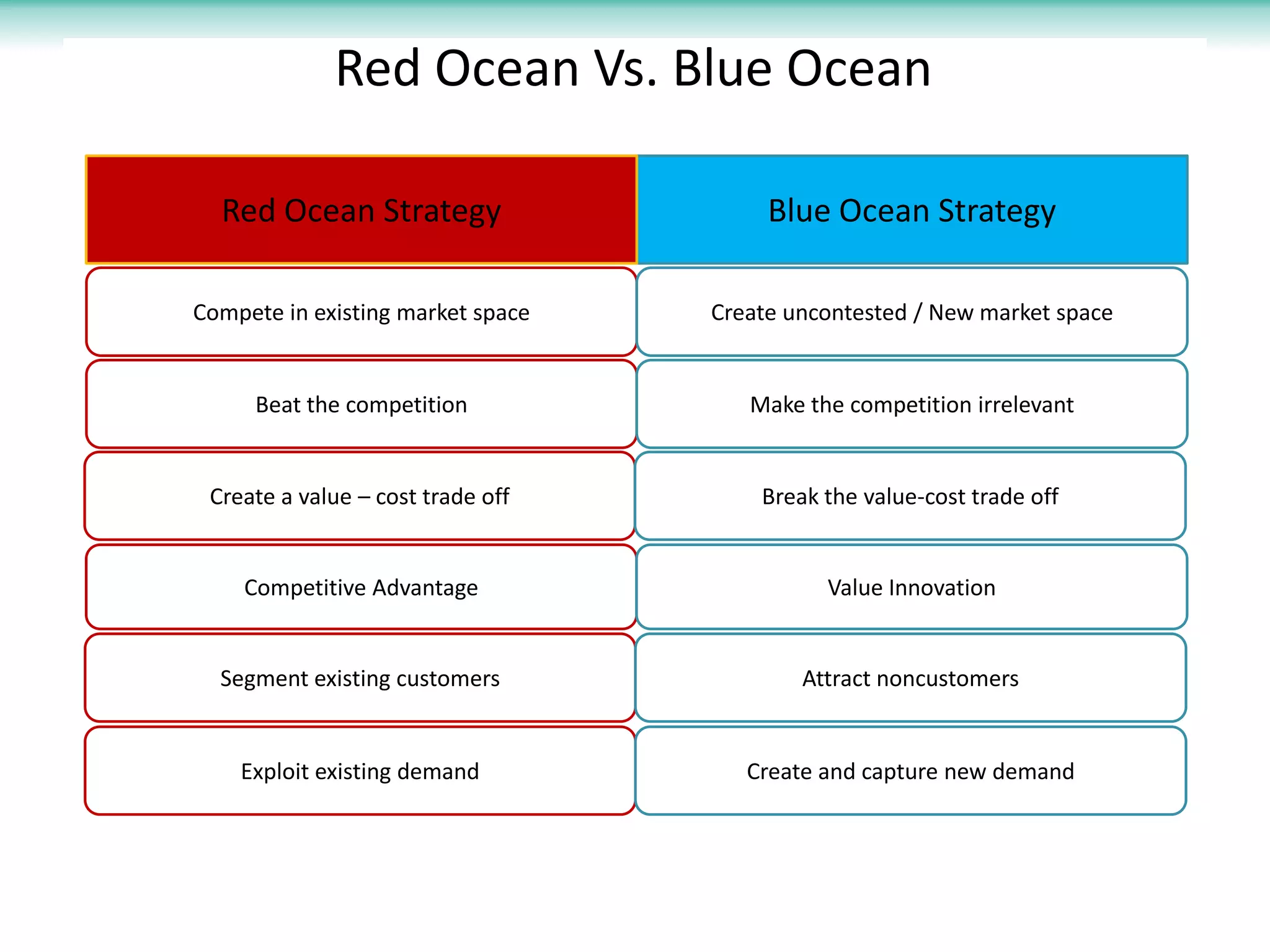 Red Ocean Vs. Blue Ocean

| Red Ocean Strategy | Blue Ocean Strategy |
|---|---|
| Compete in existing market space | Create uncontested / New market space |
| Beat the competition | Make the competition irrelevant |
| Create a value – cost trade off | Break the value-cost trade off |
| Competitive Advantage | Value Innovation |
| Segment existing customers | Attract noncustomers |
| Exploit existing demand | Create and capture new demand |